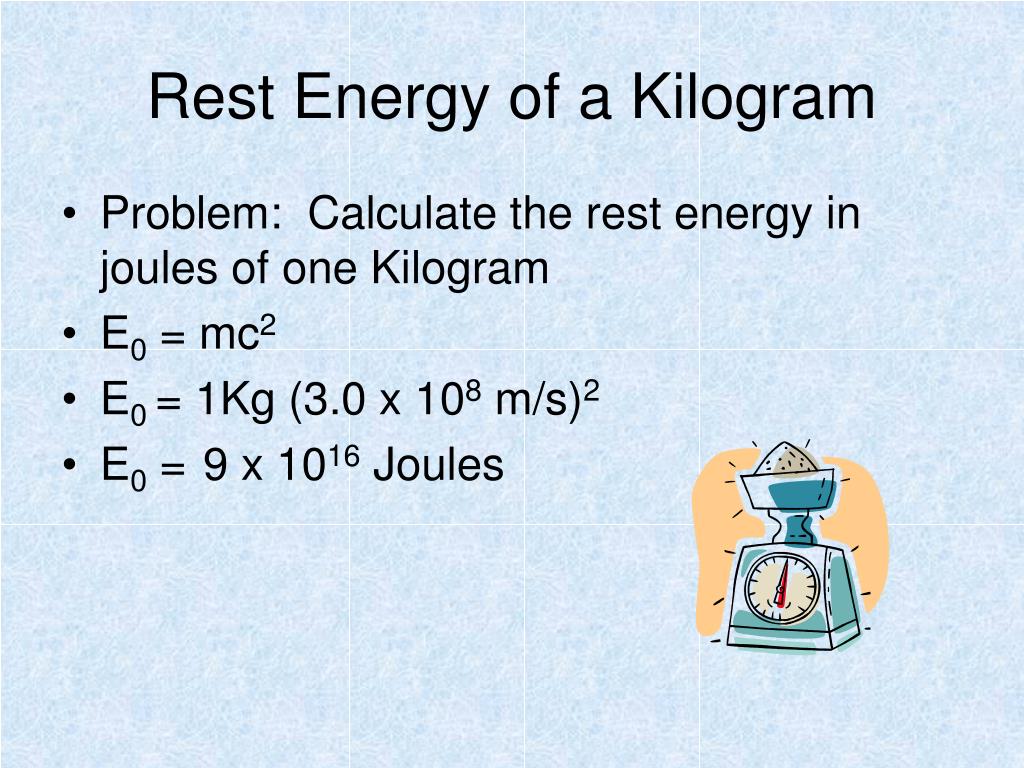 Rest Energy of a Kilogram

• Problem: Calculate the rest energy in joules of one Kilogram
• $E_0 = mc^2$
• $E_0 = 1Kg (3.0 \times 10^8 m/s)^2$
• $E_0 = 9 \times 10^{16}$ Joules